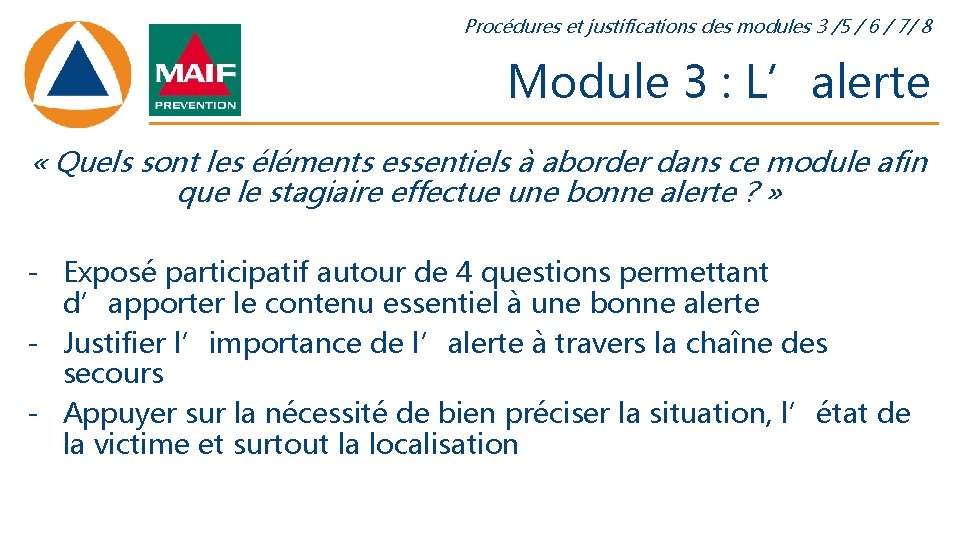 MAIF
PREVENTION

Procédures et justifications des modules 3 /5 / 6 / 7/ 8

Module 3 : L’alerte

« Quels sont les éléments essentiels à aborder dans ce module afin que le stagiaire effectue une bonne alerte ? »

- Exposé participatif autour de 4 questions permettant d’apporter le contenu essentiel à une bonne alerte
- Justifier l’importance de l’alerte à travers la chaîne des secours
- Appuyer sur la nécessité de bien préciser la situation, l’état de la victime et surtout la localisation